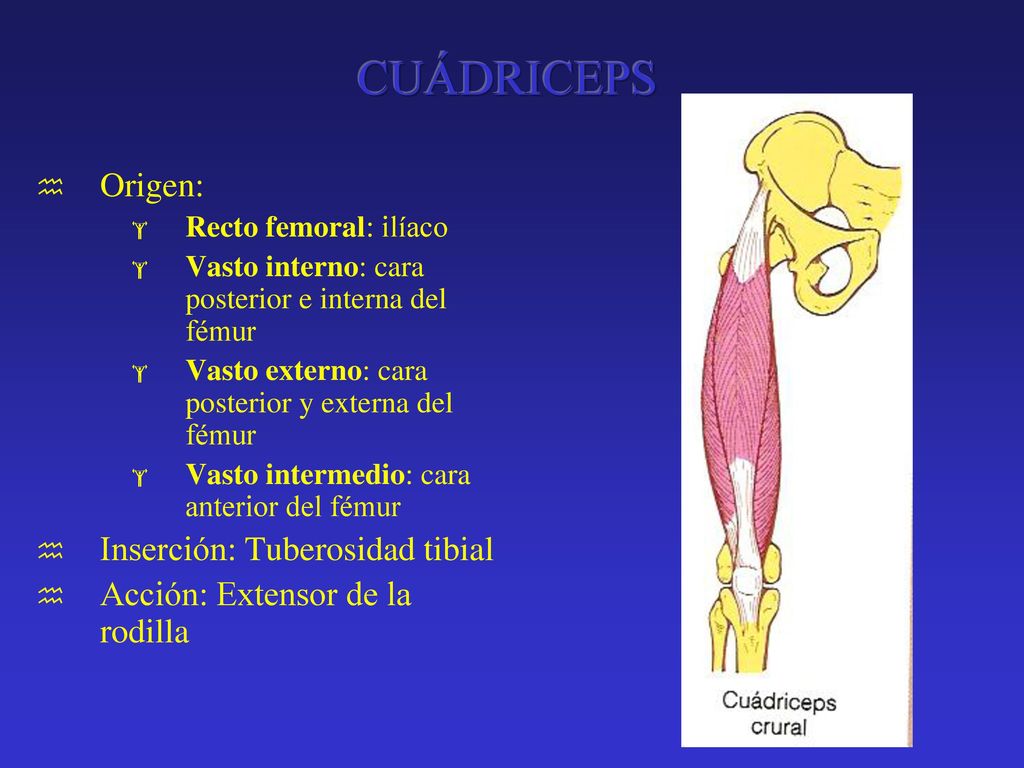 CUÁDRICEPS

Origen:

Recto femoral: ilíaco

Vasto interno: cara posterior e interna del fémur

Vasto externo: cara posterior y externa del fémur

Vasto intermedio: cara anterior del fémur

Inserción: Tuberosidad tibial

Acción: Extensor de la rodilla

Cuádriceps crural